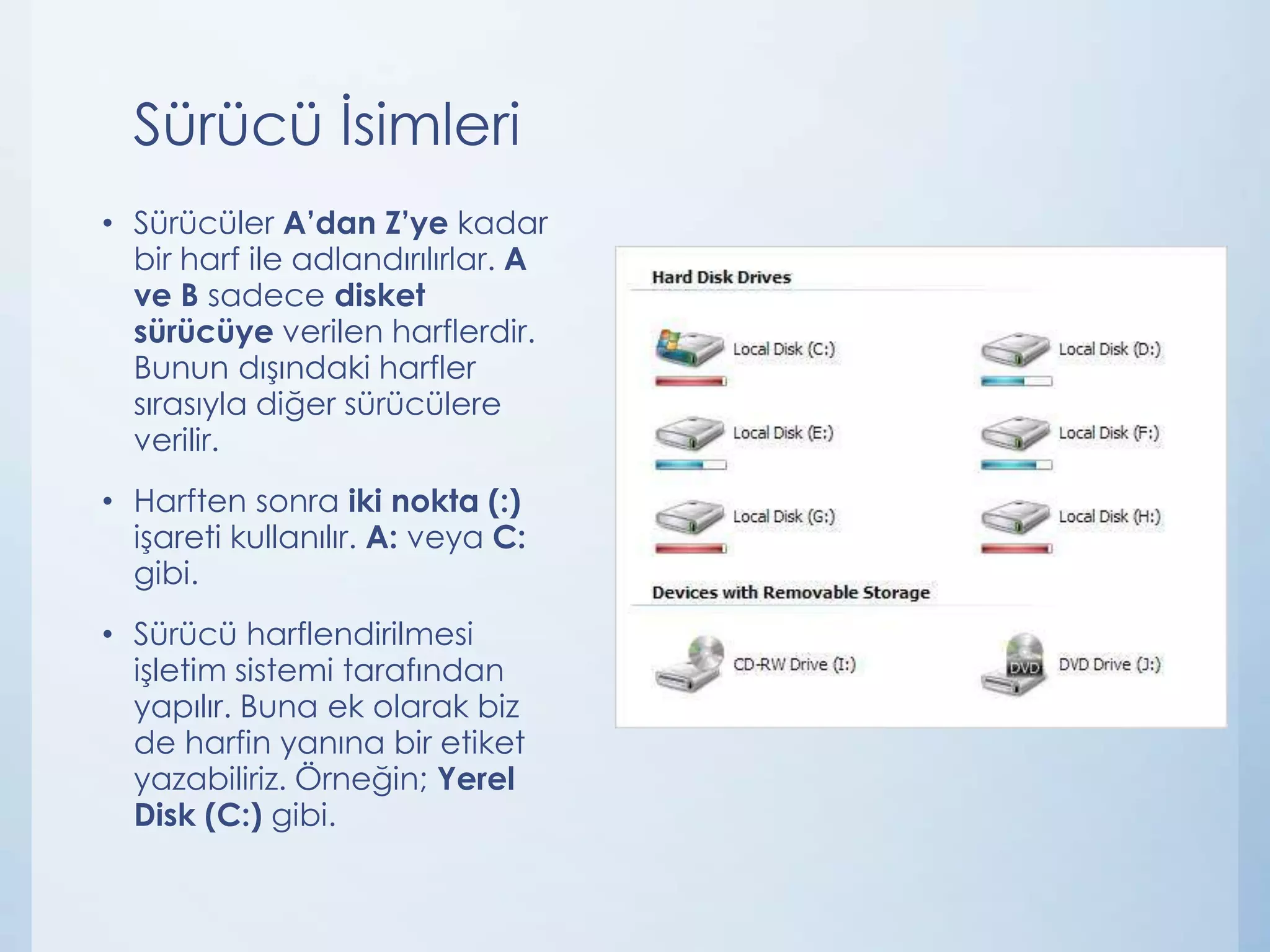 Sürücü İsimleri

• Sürücüler A'dan Z'ye kadar bir harf ile adlandırılırlar. A ve B sadece disket sürücüye verilen harflerdir. Bunun dışındaki harfler sırasıyla diğer sürücülere verilir.

• Harften sonra iki nokta (:) işareti kullanılır. A: veya C: gibi.

• Sürücü harflendirilmesi işletim sistemi tarafından yapılır. Buna ek olarak biz de harfin yanına bir etiket yazabiliriz. Örneğin; Yerel Disk (C:) gibi.

Hard Disk Drives

Local Disk (C:)

Local Disk (D:)

Local Disk (E:)

Local Disk (F:)

Local Disk (G:)

Local Disk (H:)

Devices with Removable Storage

CD-RW Drive (I:)

DVD

DVD Drive (J:)